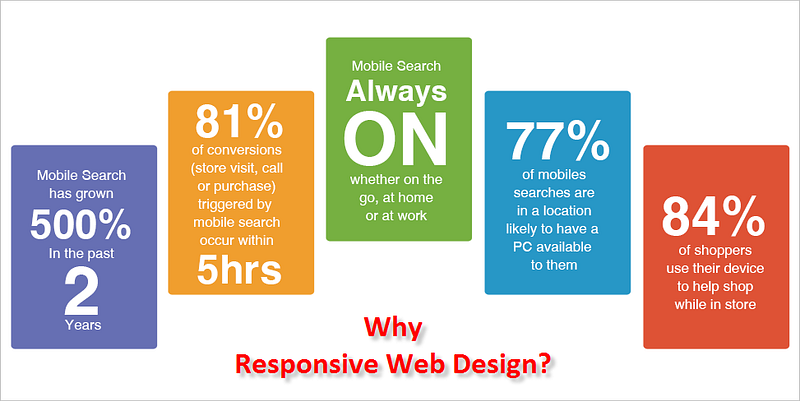 Mobile Search has grown 500% In the past 2 Years

81% of conversions (store visit, call or purchase) triggered by mobile search occur within 5hrs

Mobile Search Always ON whether on the go, at home or at work

77% of mobiles searches are in a location likely to have a PC available to them

84% of shoppers use their device to help shop while in store

Why Responsive Web Design?